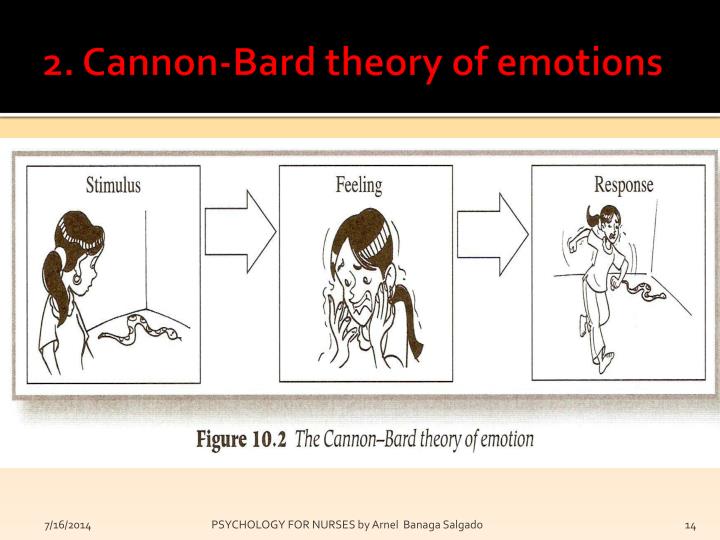 2. Cannon-Bard theory of emotions

Stimulus

Feeling

Response

Figure 10.2 The Cannon–Bard theory of emotion

7/16/2014

PSYCHOLOGY FOR NURSES by Arnel Banaga Salgado

14